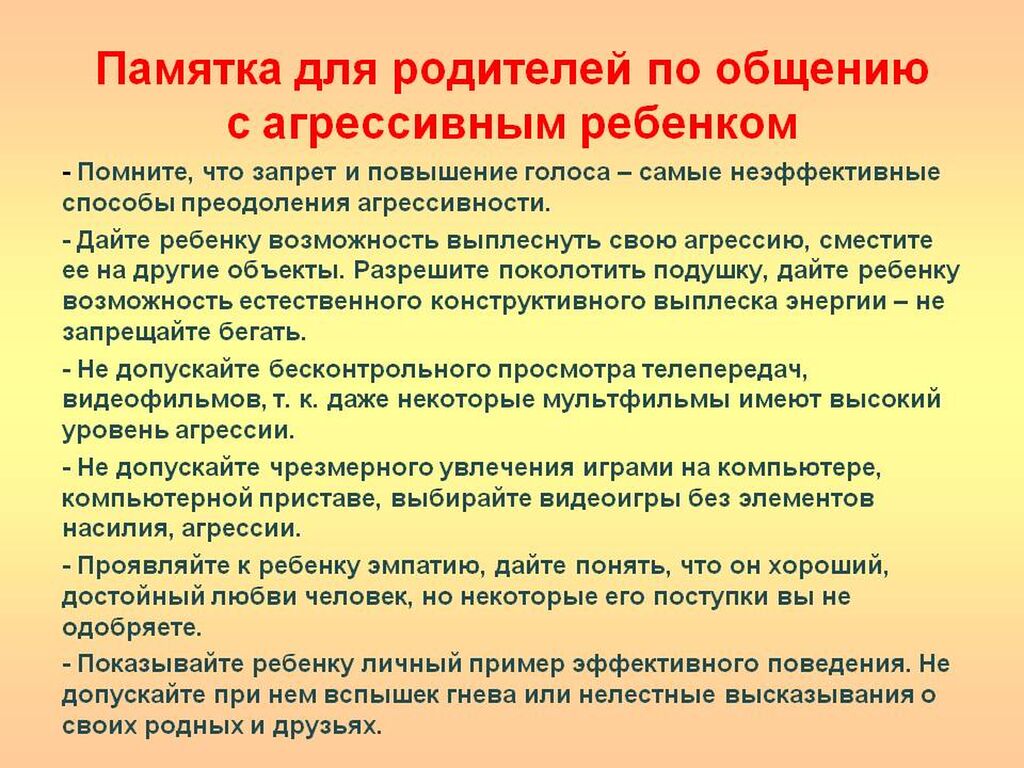 Памятка для родителей по общению с агрессивным ребенком

- Помните, что запрет и повышение голоса – самые неэффективные способы преодоления агрессивности.

- Дайте ребенку возможность выплеснуть свою агрессию, сместите ее на другие объекты. Разрешите поколотить подушку, дайте ребенку возможность естественного конструктивного выплеска энергии – не запрещайте бегать.

- Не допускайте бесконтрольного просмотра телепередач, видеофильмов, т. к. даже некоторые мультфильмы имеют высокий уровень агрессии.

- Не допускайте чрезмерного увлечения играми на компьютере, компьютерной приставе, выбирайте видеоигры без элементов насилия, агрессии.

- Проявляйте к ребенку эмпатию, дайте понять, что он хороший, достойный любви человек, но некоторые его поступки вы не одобряете.

- Показывайте ребенку личный пример эффективного поведения. Не допускайте при нем вспышек гнева или нелестные высказывания о своих родных и друзьях.